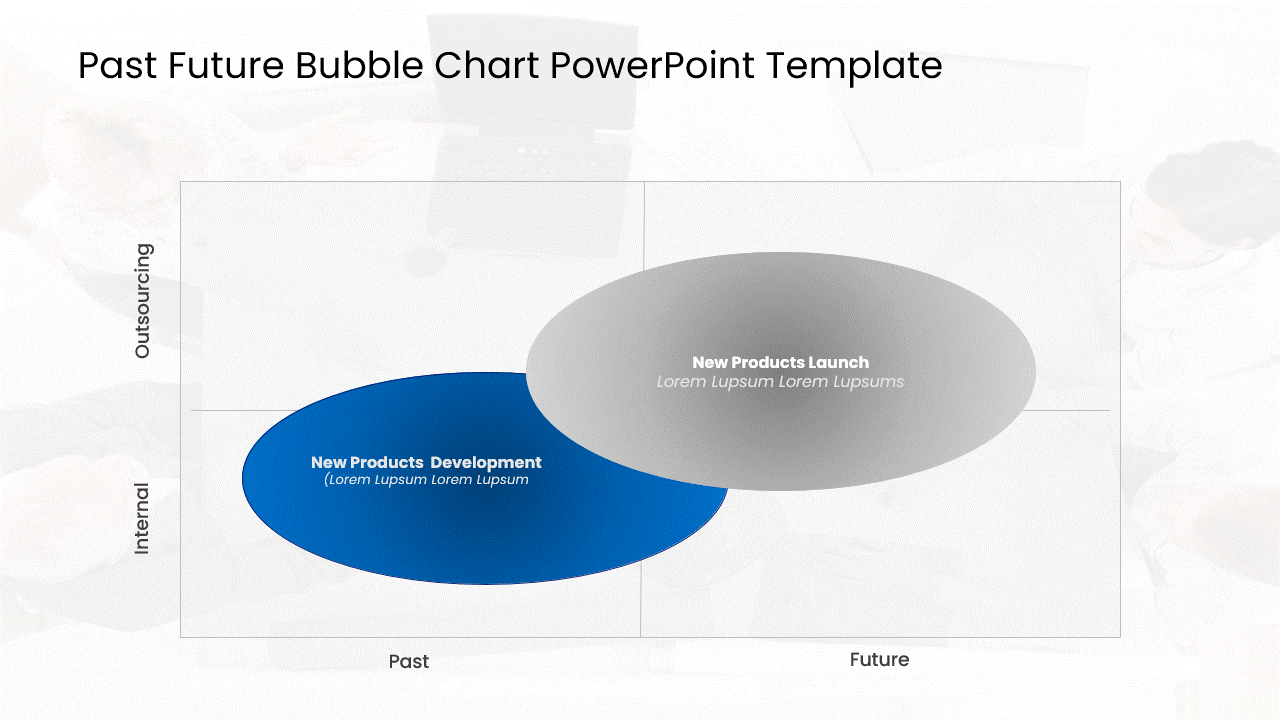 Past Future Bubble Chart PowerPoint Template

Outsourcing

Internal

New Products Launch
Lorem Lupsum Lorem Lupsums

New Products Development
(Lorem Lupsum Lorem Lupsum

Past

Future